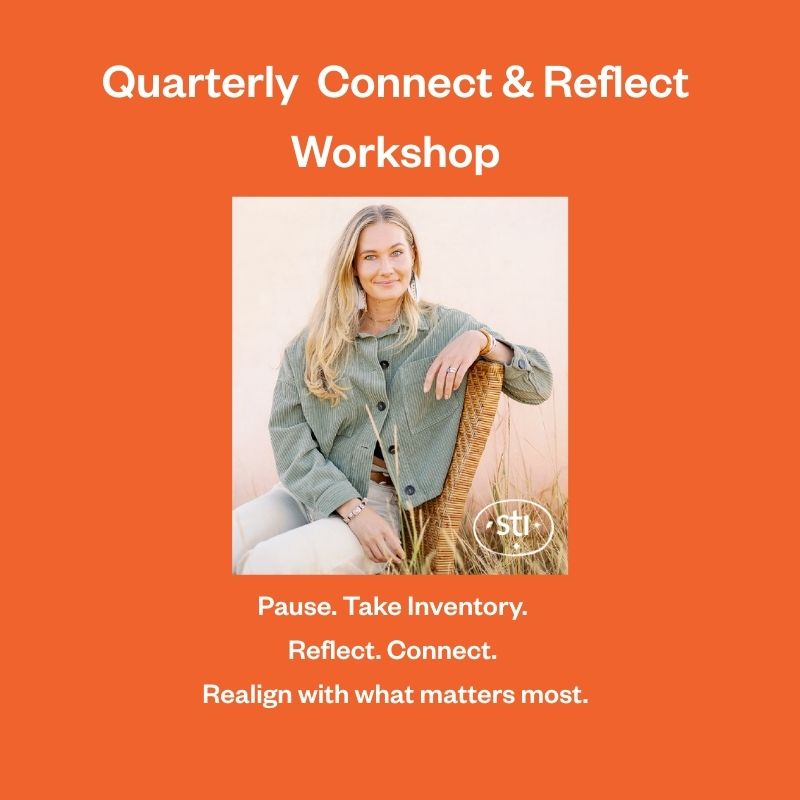 Quarterly Connect & Reflect Workshop

sti

Pause. Take Inventory.

Reflect. Connect.

Realign with what matters most.